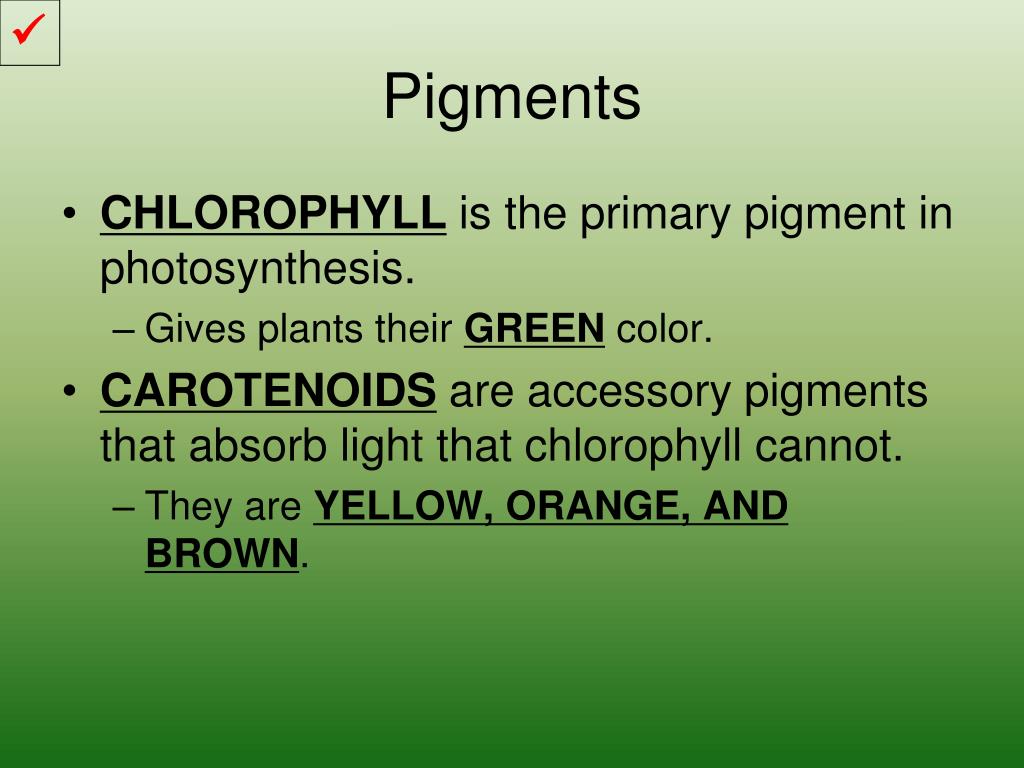 ✓

Pigments

• CHLOROPHYLL is the primary pigment in photosynthesis.
– Gives plants their GREEN color.
• CAROTENOIDS are accessory pigments that absorb light that chlorophyll cannot.
– They are YELLOW, ORANGE, AND BROWN.